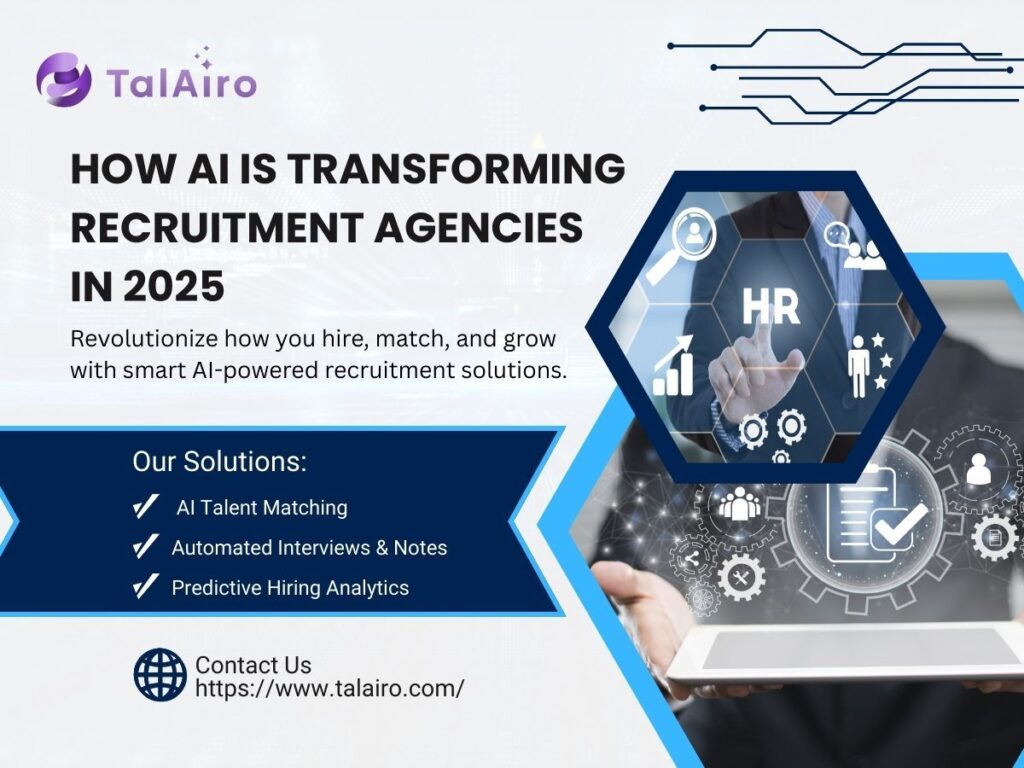 TalAiro

HOW AI IS TRANSFORMING RECRUITMENT AGENCIES IN 2025

Revolutionize how you hire, match, and grow with smart AI-powered recruitment solutions.

HR

Our Solutions:

AI Talent Matching

Automated Interviews & Notes

Predictive Hiring Analytics

Contact Us
https://www.talairo.com/